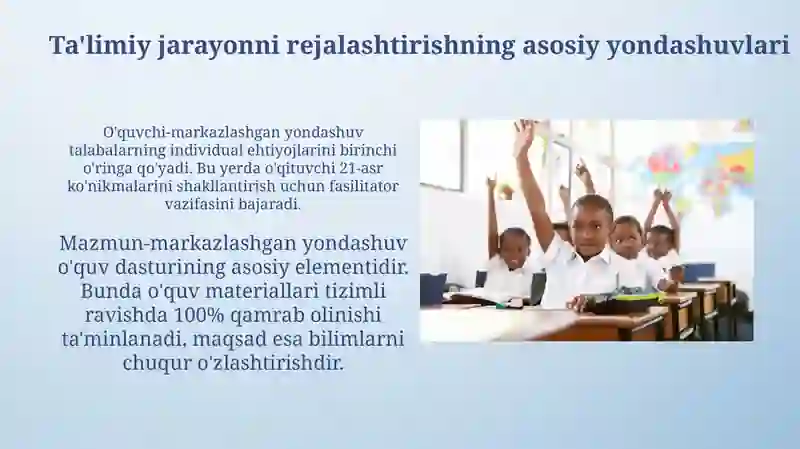 Ta'limiy jarayonni rejalashtirishning asosiy yondashuvlari

O'quvchi-markazlashgan yondashuv talabalarning individual ehtiyojlarini birinchi o'ringa qo'yadi. Bu yerda o'qituvchi 21-asr ko'nikmalarini shakllantirish uchun fasilitator vazifasini bajaradi.

Mazmun-markazlashgan yondashuv o'quv dasturining asosiy elementidir. Bunda o'quv materiallari tizimli ravishda 100% qamrab olinishi ta'minlanadi, maqsad esa bilimlarni chuqur o'zlashtirishdir.